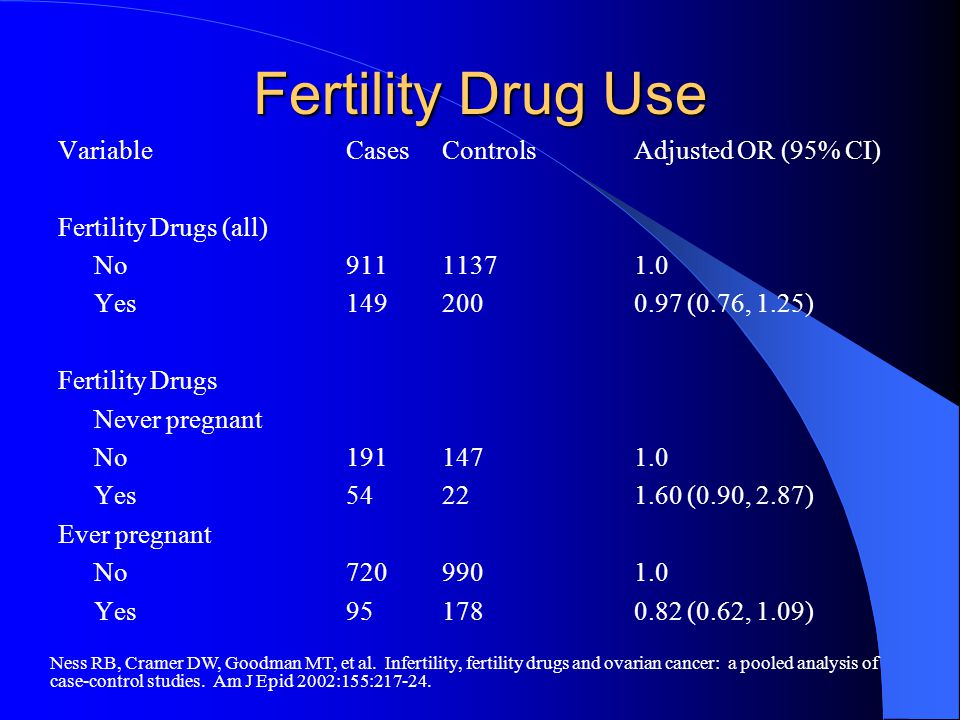 Fertility Drug Use

| Variable | Cases | Controls | Adjusted OR (95% CI) |
|---|---|---|---|
| Fertility Drugs (all) | | | |
| No | 911 | 1137 | 1.0 |
| Yes | 149 | 200 | 0.97 (0.76, 1.25) |
| Fertility Drugs | | | |
| Never pregnant | | | |
| No | 191 | 147 | 1.0 |
| Yes | 54 | 22 | 1.60 (0.90, 2.87) |
| Ever pregnant | | | |
| No | 720 | 990 | 1.0 |
| Yes | 95 | 178 | 0.82 (0.62, 1.09) |

Ness RB, Cramer DW, Goodman MT, et al. Infertility, fertility drugs and ovarian cancer: a pooled analysis of case-control studies. Am J Epid 2002:155:217-24.